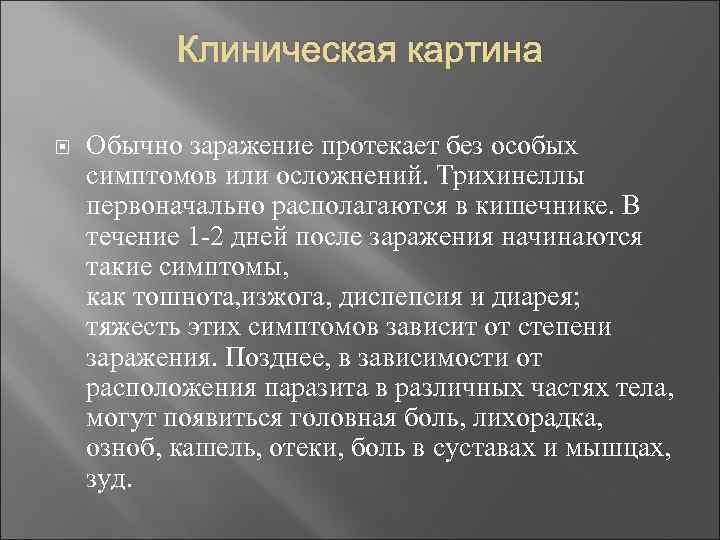 Клиническая картина

Обычно заражение протекает без особых симптомов или осложнений. Трихинеллы первоначально располагаются в кишечнике. В течение 1-2 дней после заражения начинаются такие симптомы,
как тошнота,изжога, диспепсия и диарея; тяжесть этих симптомов зависит от степени заражения. Позднее, в зависимости от расположения паразита в различных частях тела, могут появиться головная боль, лихорадка, озноб, кашель, отеки, боль в суставах и мышцах, зуд.